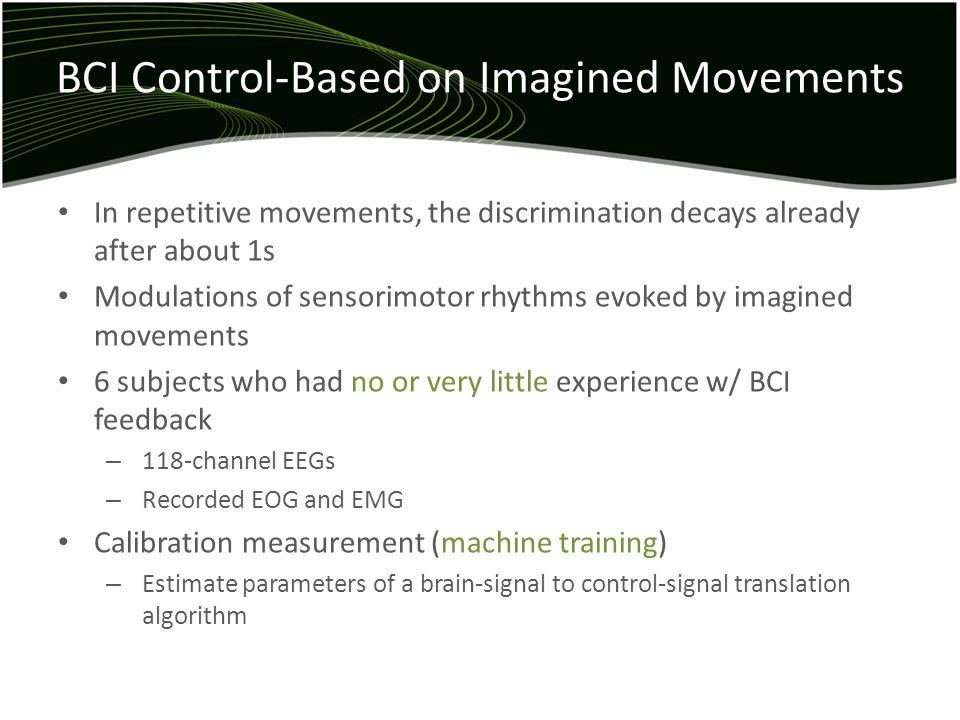 BCI Control-Based on Imagined Movements

• In repetitive movements, the discrimination decays already after about 1s

• Modulations of sensorimotor rhythms evoked by imagined movements

• 6 subjects who had no or very little experience w/ BCI feedback

– 118-channel EEGs

– Recorded EOG and EMG

• Calibration measurement (machine training)

– Estimate parameters of a brain-signal to control-signal translation algorithm